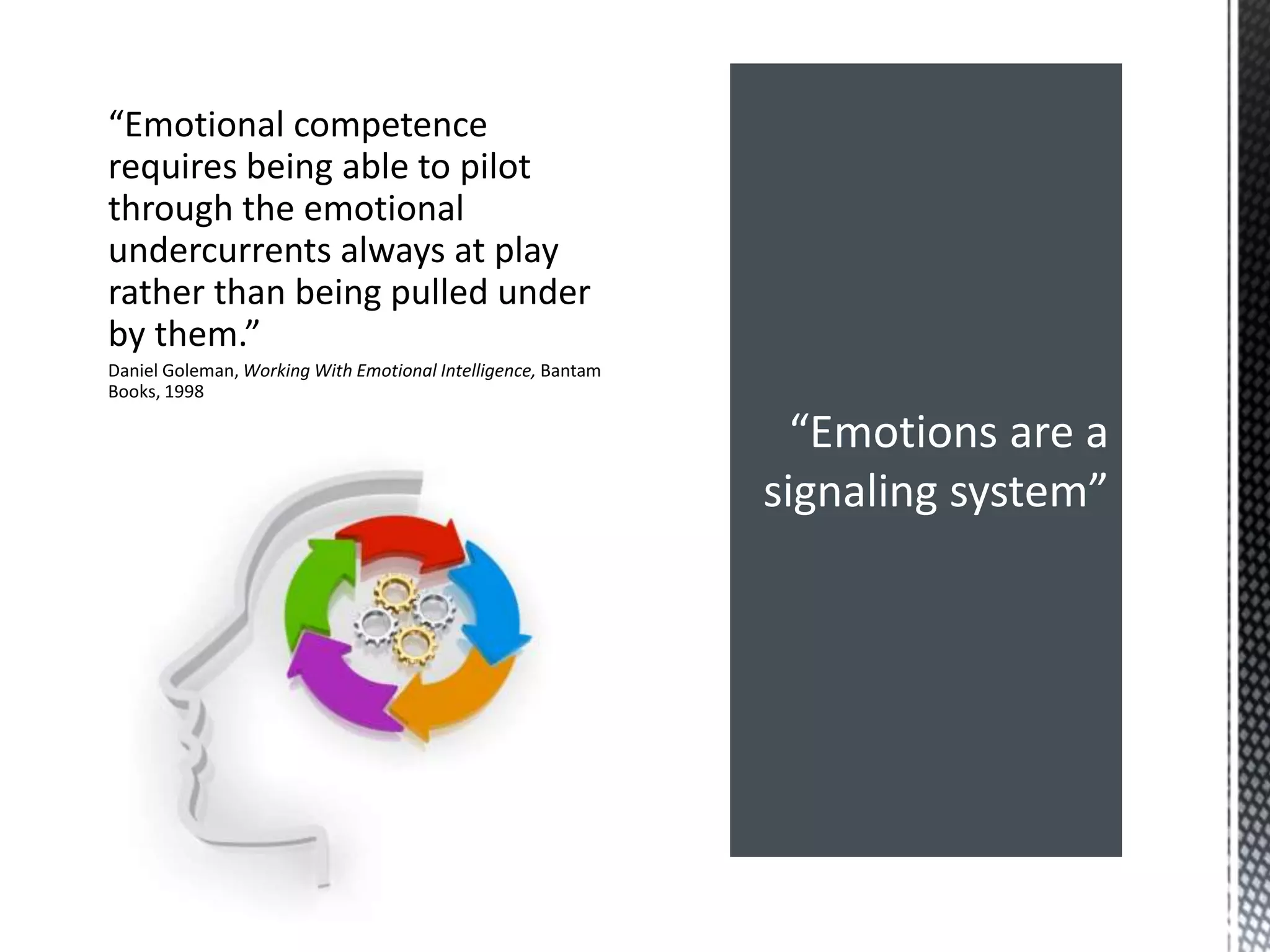 "Emotional competence requires being able to pilot through the emotional undercurrents always at play rather than being pulled under by them."

Daniel Goleman, Working With Emotional Intelligence, Bantam Books, 1998

"Emotions are a signaling system"